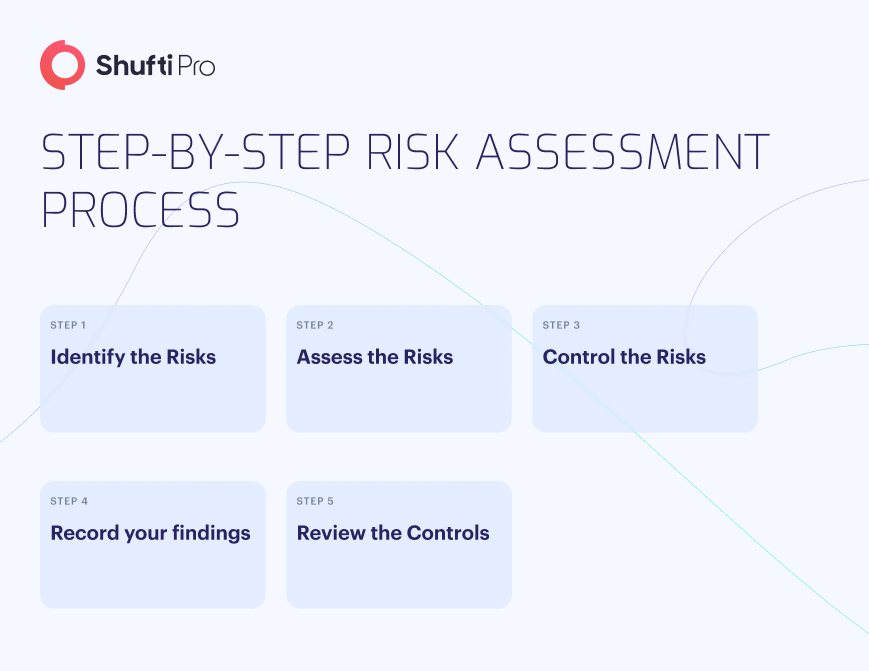 Shufti Pro

STEP-BY-STEP RISK ASSESSMENT PROCESS

STEP 1
Identify the Risks

STEP 2
Assess the Risks

STEP 3
Control the Risks

STEP 4
Record your findings

STEP 5
Review the Controls